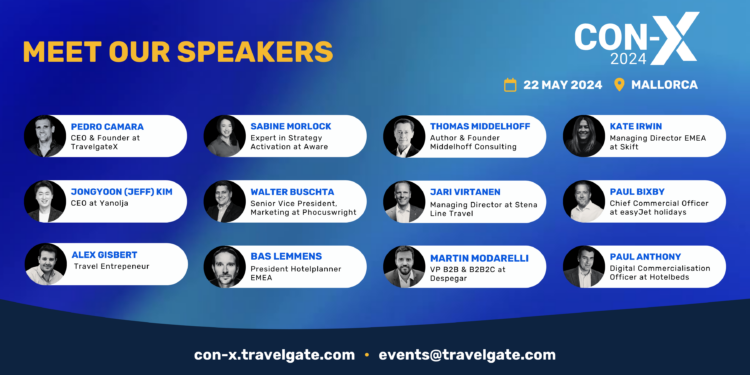 MEET OUR SPEAKERS

CON-X 2024

22 MAY 2024 MALLORCA

PEDRO CAMARA
CEO & Founder at TravelgateX

SABINE MORLOCK
Expert in Strategy Activation at Aware

THOMAS MIDDELHOFF
Author & Founder Middelhoff Consulting

KATE IRWIN
Managing Director EMEA at Skift

JONGYOON (JEFF) KIM
CEO at Yanolja

WALTER BUSCHTA
Senior Vice President, Marketing at Phocuswright

JARI VIRTANEN
Managing Director at Stena Line Travel

PAUL BIXBY
Chief Commercial Officer at easyJet holidays

ALEX GISBERT
Travel Entrepeneur

BAS LEMMENS
President Hotelplanner EMEA

MARTIN MODARELLI
VP B2B & B2B2C at Despegar

PAUL ANTHONY
Digital Commercialisation Officer at Hotelbeds

con-x.travelgate.com • events@travelgate.com